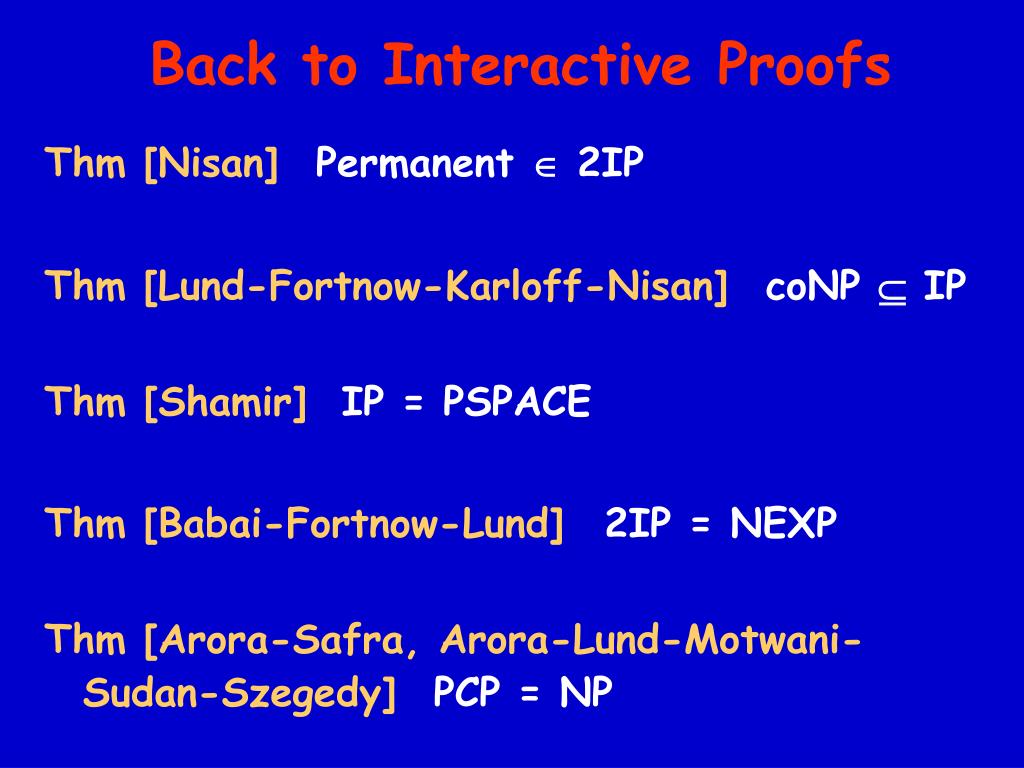 Back to Interactive Proofs

Thm [Nisan] Permanent $\in$ 2IP

Thm [Lund-Fortnow-Karloff-Nisan] coNP $\subseteq$ IP

Thm [Shamir] IP = PSPACE

Thm [Babai-Fortnow-Lund] 2IP = NEXP

Thm [Arora-Safra, Arora-Lund-Motwani-Sudan-Szegedy] PCP = NP